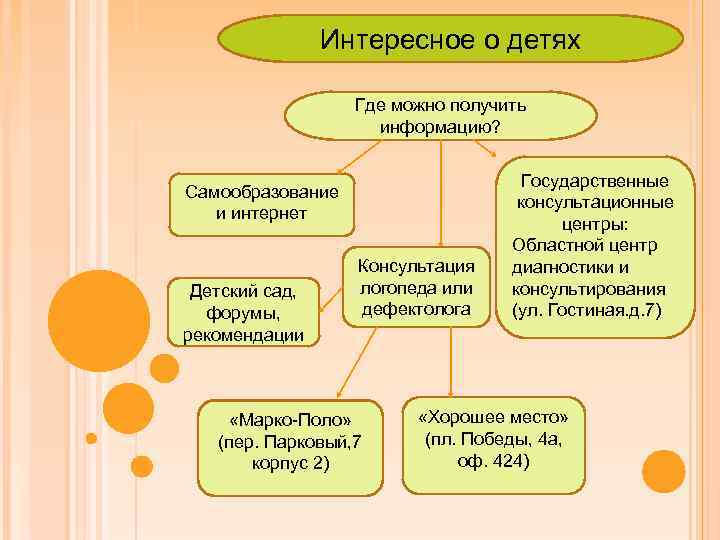 Интересное о детях

Где можно получить информацию?

Самообразование и интернет

Государственные консультационные центры: Областной центр диагностики и консультирования (ул. Гостиная.д.7)

Консультация логопеда или дефектолога

Детский сад, форумы, рекомендации

«Марко-Поло» (пер. Парковый,7 корпус 2)

«Хорошее место» (пл. Победы, 4а, оф. 424)